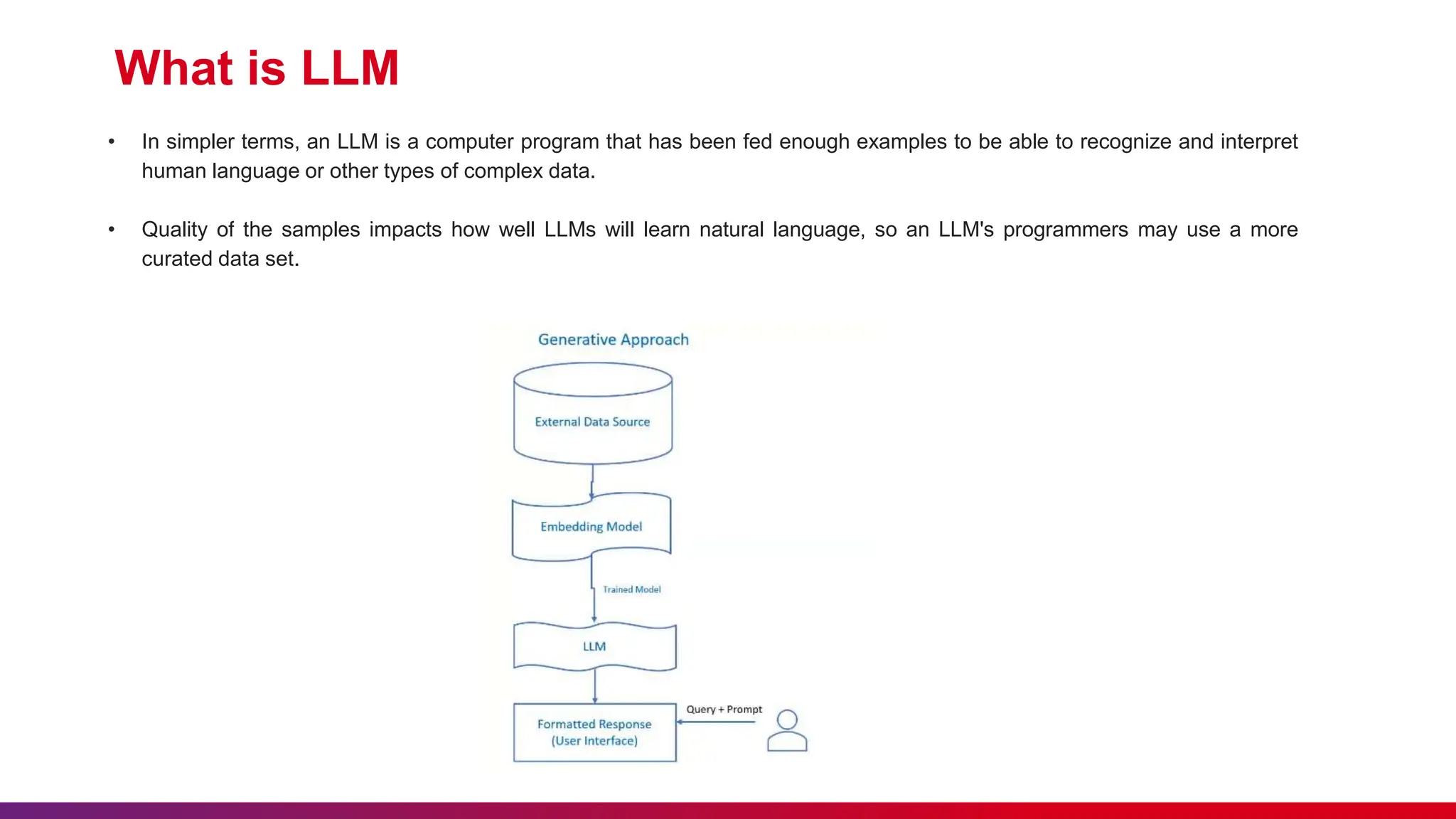 What is LLM

• In simpler terms, an LLM is a computer program that has been fed enough examples to be able to recognize and interpret human language or other types of complex data.

• Quality of the samples impacts how well LLMs will learn natural language, so an LLM's programmers may use a more curated data set.

Generative Approach

External Data Source

Embedding Model

Trained Model

LLM

Formatted Response (User Interface)

Query + Prompt